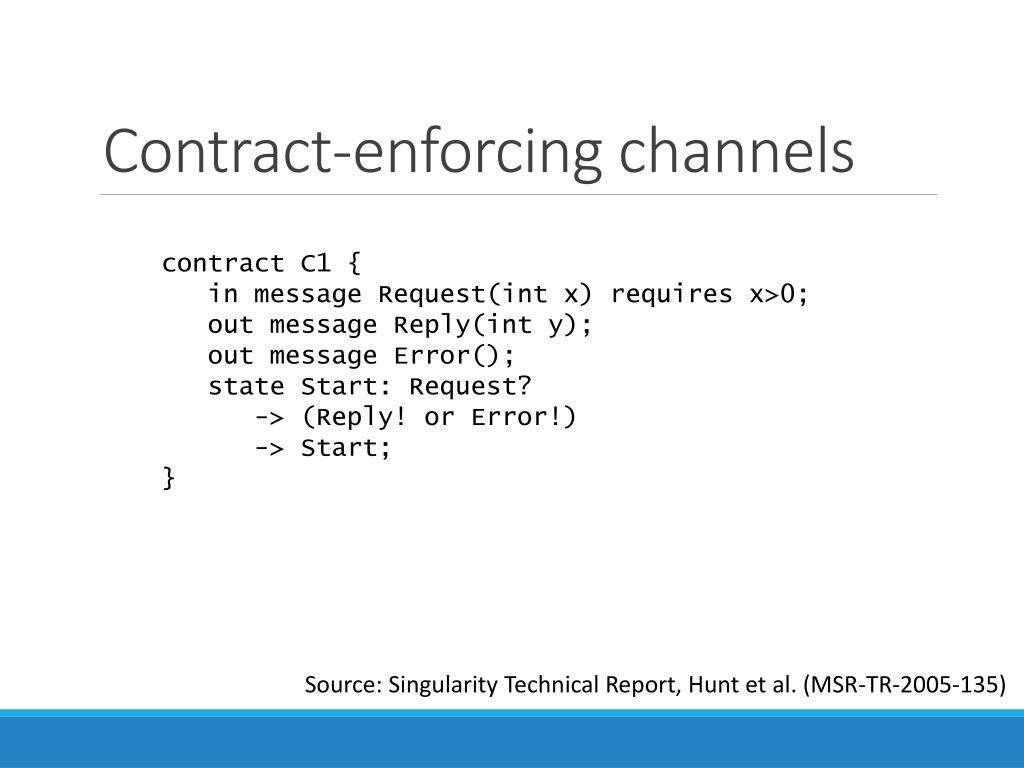 Contract-enforcing channels

contract C1 {
   in message Request(int x) requires x>0;
   out message Reply(int y);
   out message Error();
   state Start: Request?
      -> (Reply! or Error!)
      -> Start;
}

Source: Singularity Technical Report, Hunt et al. (MSR-TR-2005-135)